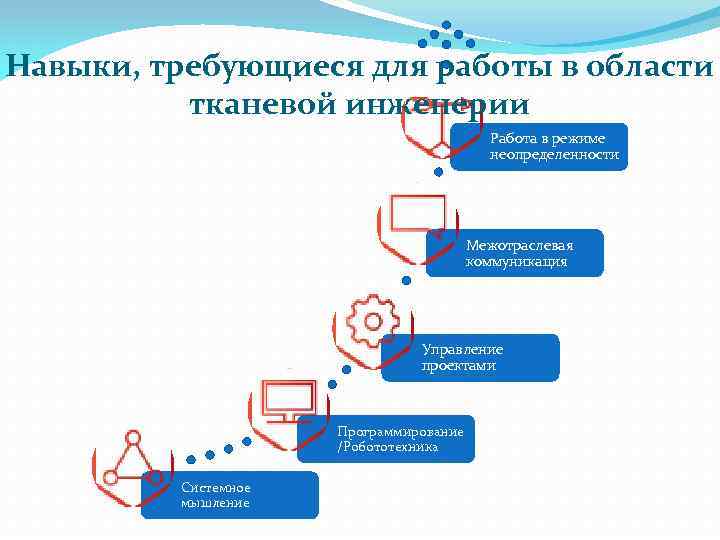 Навыки, требующиеся для работы в области тканевой инженерии

Работа в режиме неопределенности

Межотраслевая коммуникация

Управление проектами

Программирование /Робототехника

Системное мышление